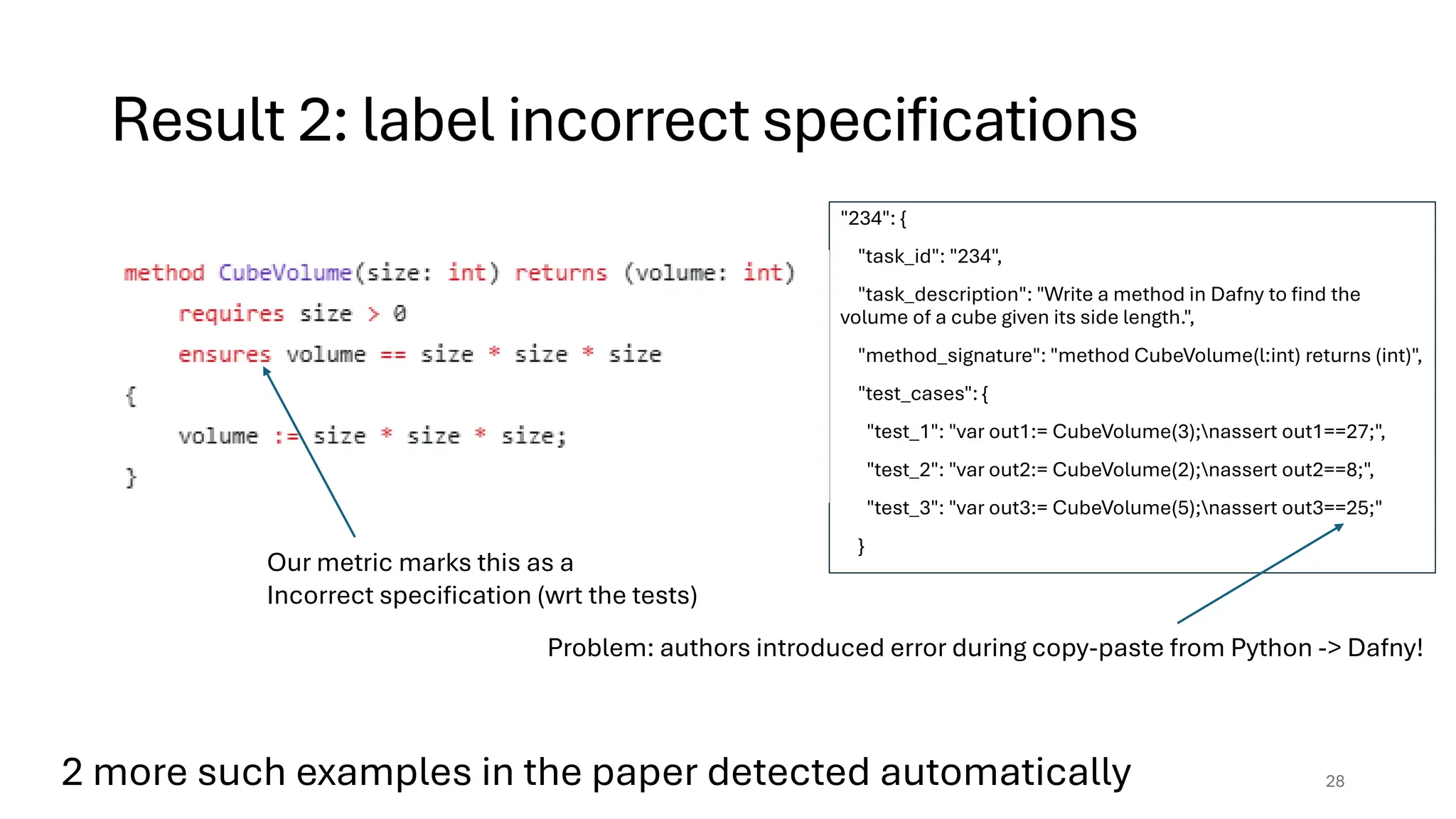 Result 2: label incorrect specifications

method CubeVolume(size: int) returns (volume: int)
    requires size > 0
    ensures volume == size * size * size
{
    volume := size * size * size;
}

Our metric marks this as a Incorrect specification (wrt the tests)

"234": {
  "task_id": "234",
  "task_description": "Write a method in Dafny to find the volume of a cube given its side length.",
  "method_signature": "method CubeVolume(l:int) returns (int)",
  "test_cases": {
   "test_1": "var out1:= CubeVolume(3);\nassert out1==27;",
   "test_2": "var out2:= CubeVolume(2);\nassert out2==8;",
   "test_3": "var out3:= CubeVolume(5);\nassert out3==25;"
  }

Problem: authors introduced error during copy-paste from Python -> Dafny!

2 more such examples in the paper detected automatically

28